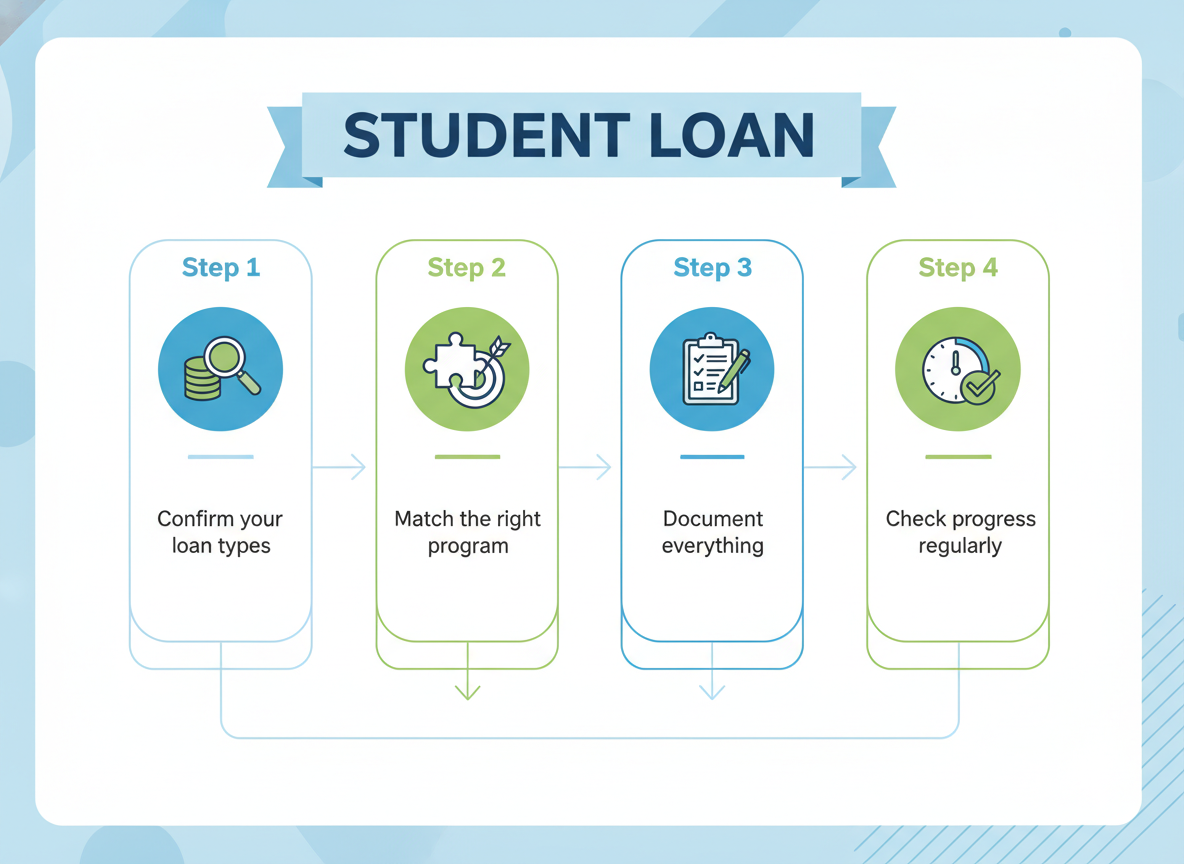 STUDENT LOAN

Step 1

Confirm your loan types

Step 2

Match the right program

Step 3

Document everything

Step 4

Check progress regularly